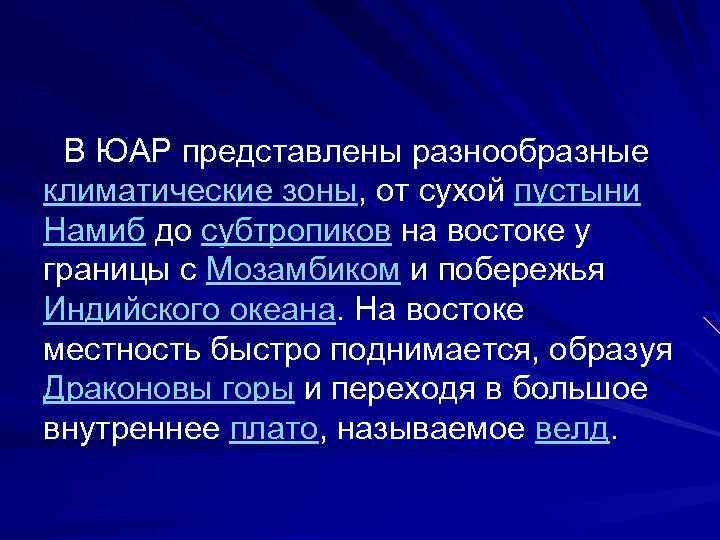 В ЮАР представлены разнообразные климатические зоны, от сухой пустыни Намиб до субтропиков на востоке у границы с Мозамбиком и побережья Индийского океана. На востоке местность быстро поднимается, образуя Драконовы горы и переходя в большое внутреннее плато, называемое велд.